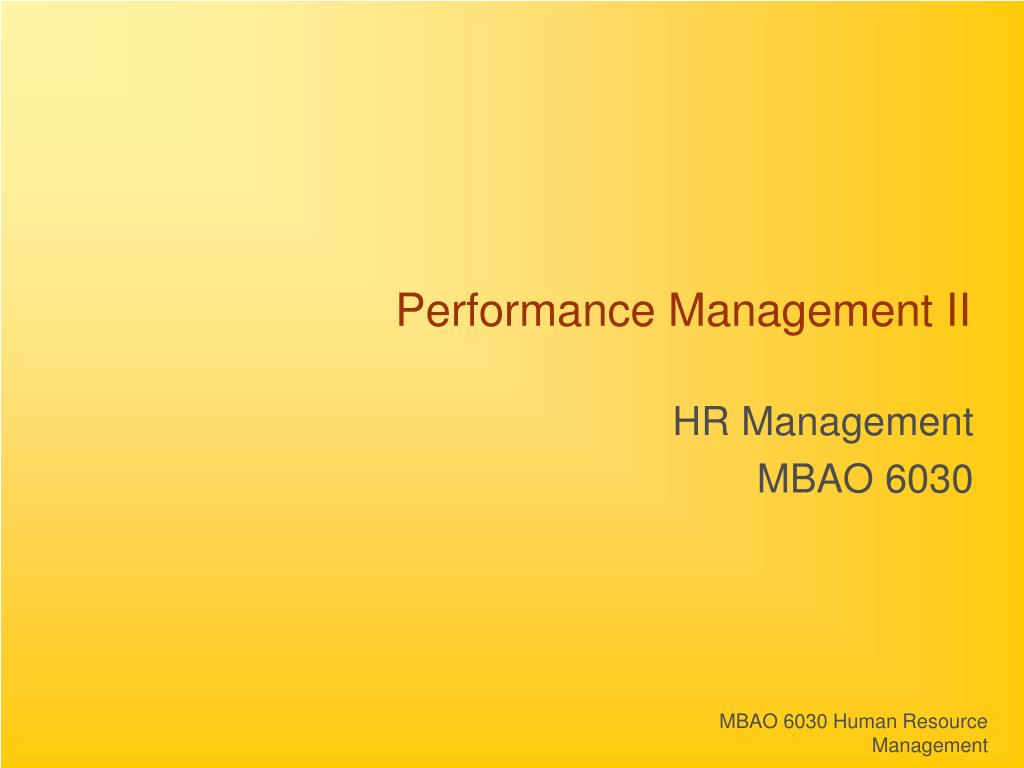 Performance Management II

HR Management
MBAO 6030

MBAO 6030 Human Resource Management